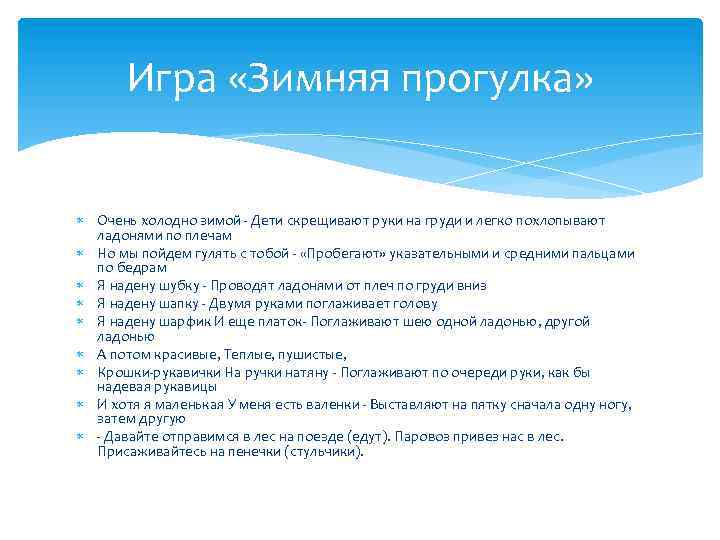 Игра «Зимняя прогулка»

Очень холодно зимой - Дети скрещивают руки на груди и легко похлопывают ладонями по плечам
Но мы пойдем гулять с тобой - «Пробегают» указательными и средними пальцами по бедрам
Я надену шубку - Проводят ладонями от плеч по груди вниз
Я надену шапку - Двумя руками поглаживает голову
Я надену шарфик И еще платок- Поглаживают шею одной ладонью, другой ладонью
А потом красивые, Теплые, пушистые,
Крошки-рукавички На ручки натяну - Поглаживают по очереди руки, как бы надевая рукавицы
И хотя я маленькая У меня есть валенки - Выставляют на пятку сначала одну ногу, затем другую
- Давайте отправимся в лес на поезде (едут). Паровоз привез нас в лес. Присаживайтесь на пенечки (стульчики).